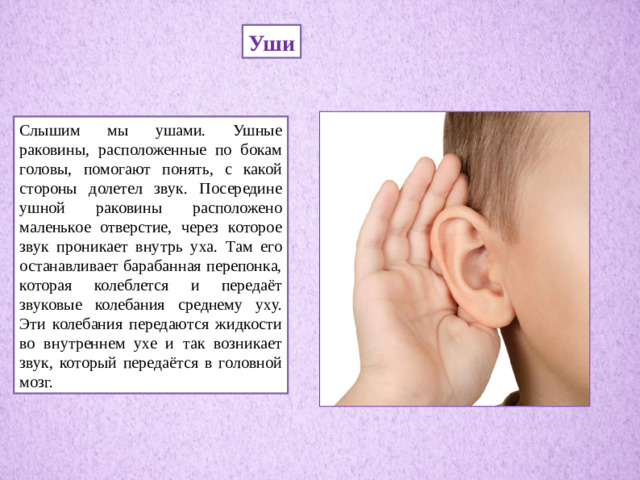 Уши

Слышим мы ушами. Ушные раковины, расположенные по бокам головы, помогают понять, с какой стороны долетел звук. Посередине ушной раковины расположено маленькое отверстие, через которое звук проникает внутрь уха. Там его останавливает барабанная перепонка, которая колеблется и передаёт звуковые колебания среднему уху. Эти колебания передаются жидкости во внутреннем ухе и так возникает звук, который передаётся в головной мозг.